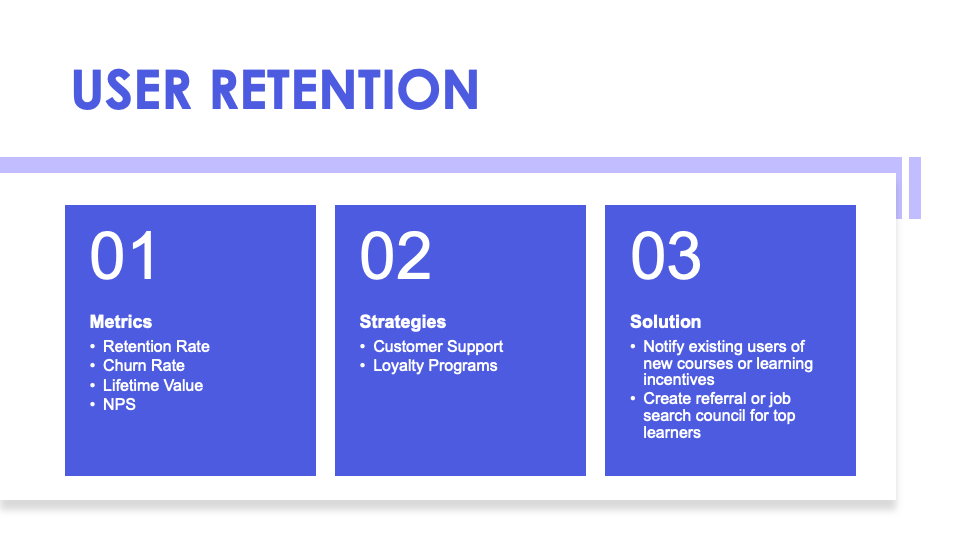 USER RETENTION

01

Metrics
• Retention Rate
• Churn Rate
• Lifetime Value
• NPS

02

Strategies
• Customer Support
• Loyalty Programs

03

Solution
• Notify existing users of new courses or learning incentives
• Create referral or job search council for top learners